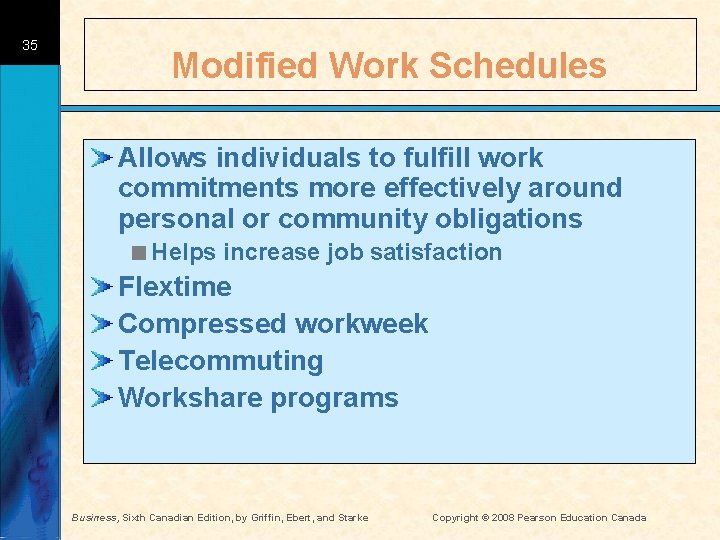 35

Modified Work Schedules

Allows individuals to fulfill work commitments more effectively around personal or community obligations

Helps increase job satisfaction

Flextime

Compressed workweek

Telecommuting

Workshare programs

Business, Sixth Canadian Edition, by Griffin, Ebert, and Starke

Copyright © 2008 Pearson Education Canada